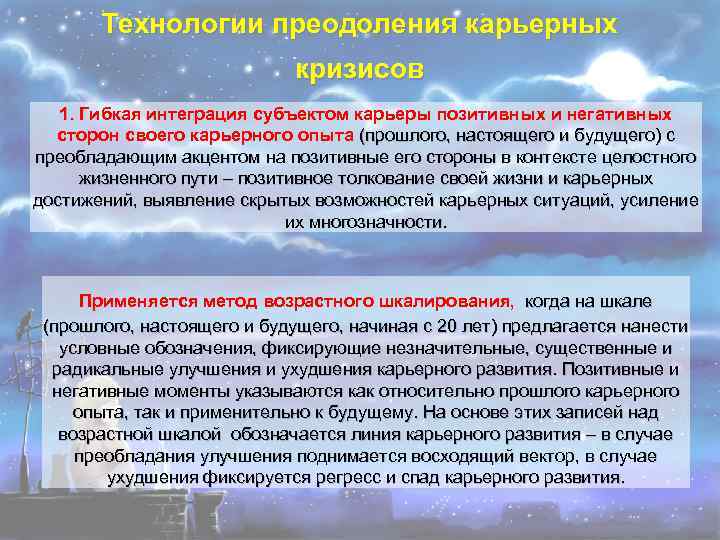 Технологии преодоления карьерных кризисов

1. Гибкая интеграция субъектом карьеры позитивных и негативных сторон своего карьерного опыта (прошлого, настоящего и будущего) с преобладающим акцентом на позитивные его стороны в контексте целостного жизненного пути – позитивное толкование своей жизни и карьерных достижений, выявление скрытых возможностей карьерных ситуаций, усиление их многозначности.

Применяется метод возрастного шкалирования, когда на шкале (прошлого, настоящего и будущего, начиная с 20 лет) предлагается нанести условные обозначения, фиксирующие незначительные, существенные и радикальные улучшения и ухудшения карьерного развития. Позитивные и негативные моменты указываются как относительно прошлого карьерного опыта, так и применительно к будущему. На основе этих записей над возрастной шкалой обозначается линия карьерного развития – в случае преобладания улучшения поднимается восходящий вектор, в случае ухудшения фиксируется регресс и спад карьерного развития.